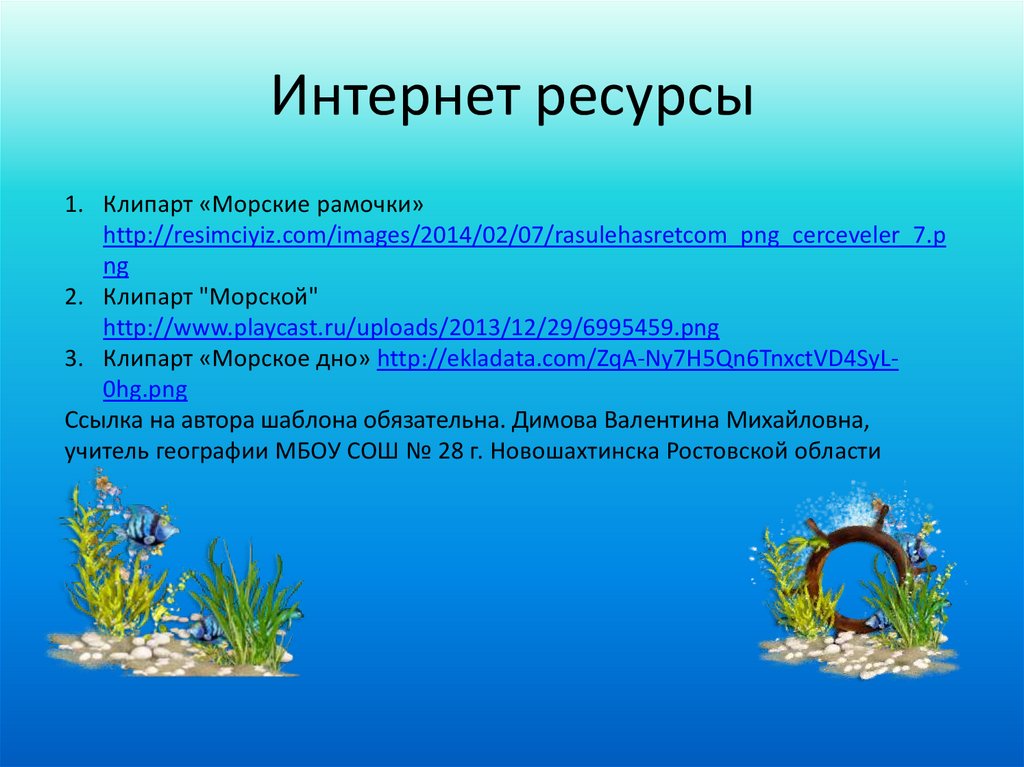 Интернет ресурсы

1. Клипарт «Морские рамочки» http://resimciyiz.com/images/2014/02/07/rasulehasretcom_png_cerceveler_7.png
2. Клипарт "Морской" http://www.playcast.ru/uploads/2013/12/29/6995459.png
3. Клипарт «Морское дно» http://ekladata.com/ZqA-Ny7H5Qn6TnxctVD4SyL-0hg.png

Ссылка на автора шаблона обязательна. Димова Валентина Михайловна, учитель географии МБОУ СОШ № 28 г. Новошахтинска Ростовской области